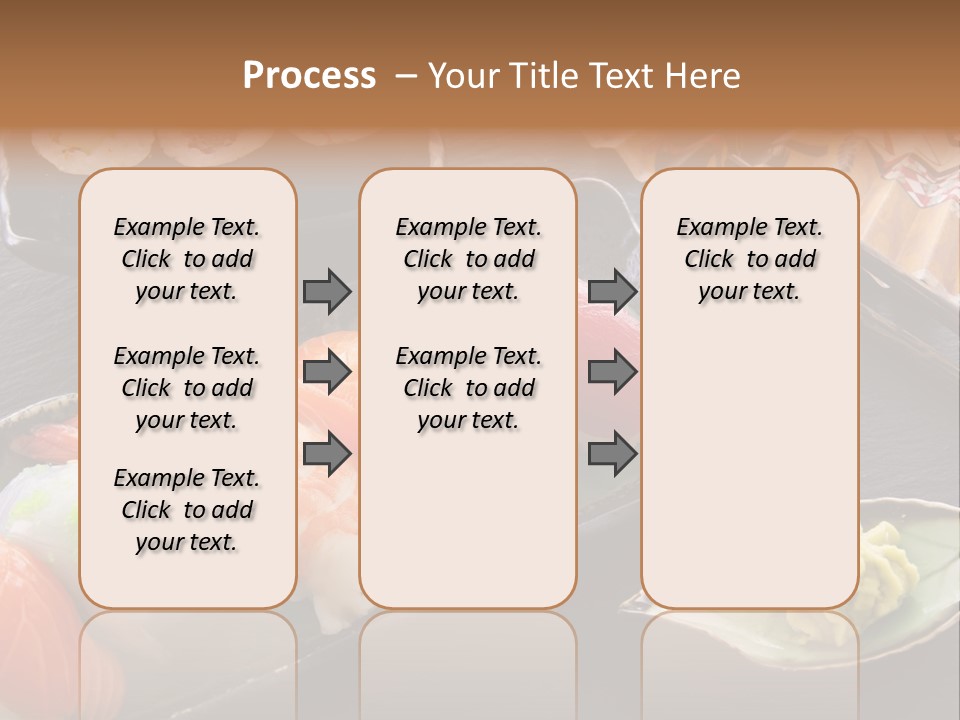 Process – Your Title Text Here

Example Text. Click to add your text.

Example Text. Click to add your text.

Example Text. Click to add your text.

Example Text. Click to add your text.

Example Text. Click to add your text.

Example Text. Click to add your text.